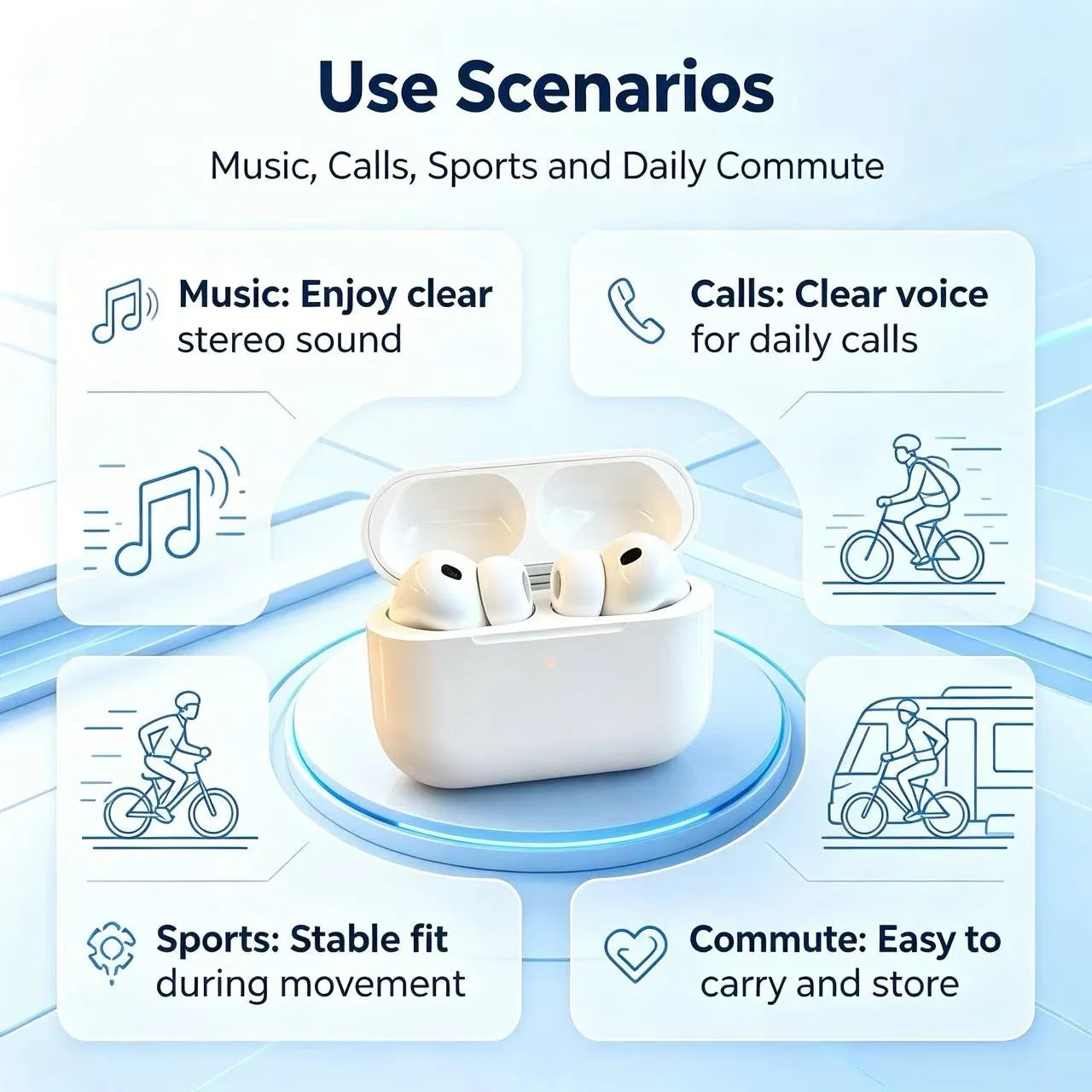 Use Scenarios

Music, Calls, Sports and Daily Commute

Music: Enjoy clear stereo sound

Calls: Clear voice for daily calls

Sports: Stable fit during movement

Commute: Easy to carry and store